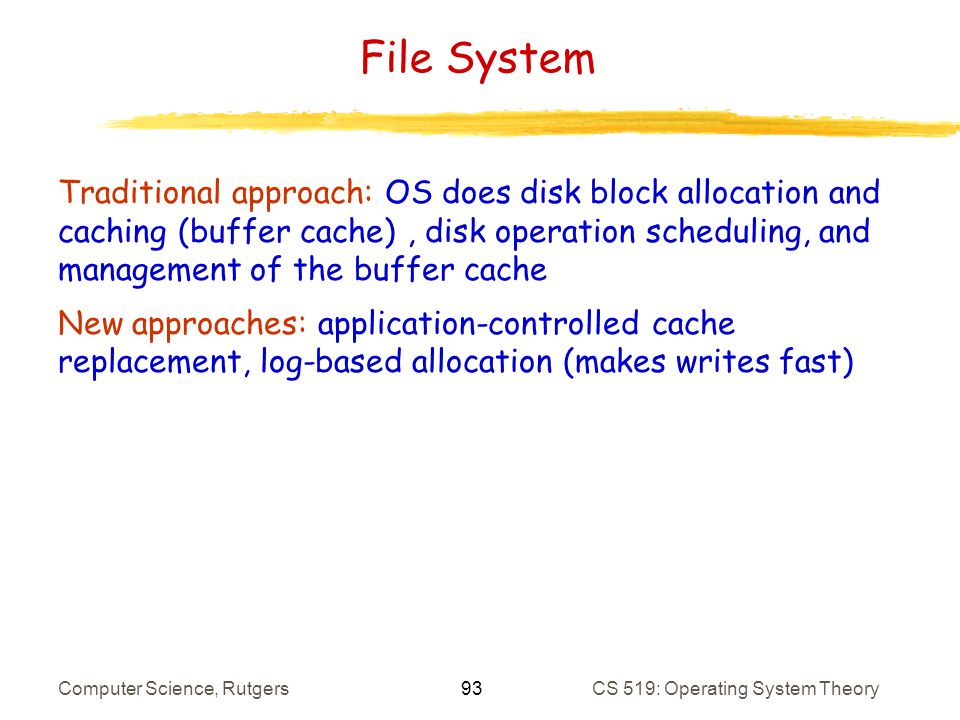 File System

Traditional approach: OS does disk block allocation and caching (buffer cache) , disk operation scheduling, and management of the buffer cache

New approaches: application-controlled cache replacement, log-based allocation (makes writes fast)

Computer Science, Rutgers

93

CS 519: Operating System Theory